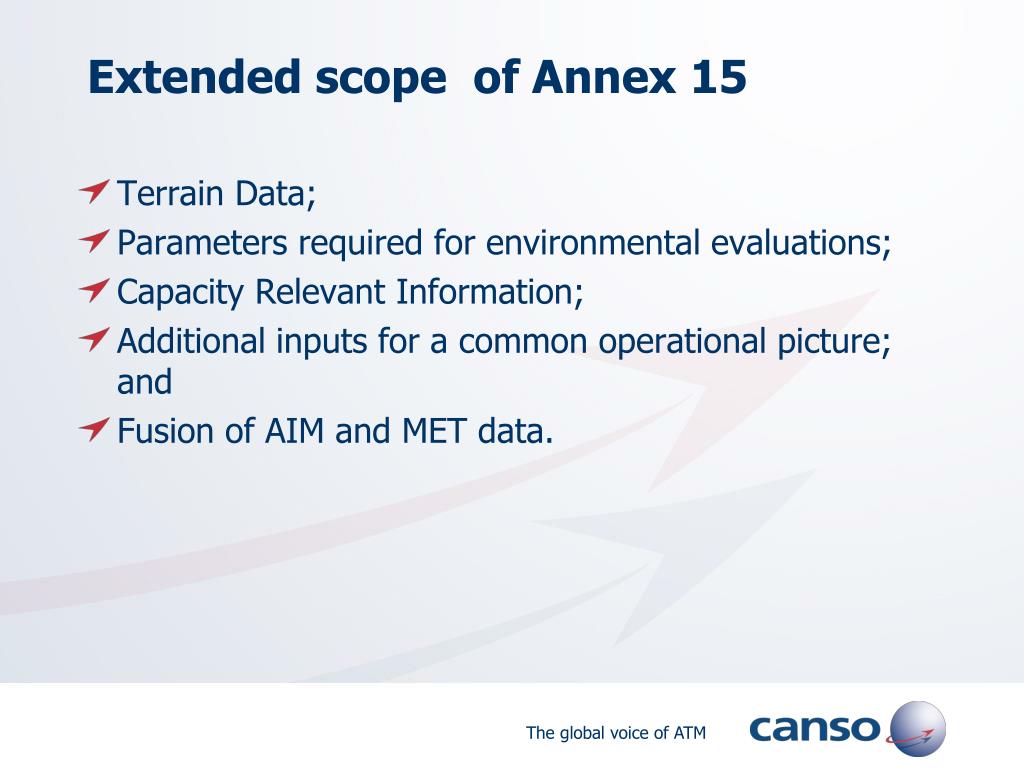 Extended scope  of Annex 15

Terrain Data;

Parameters required for environmental evaluations;

Capacity Relevant Information;

Additional inputs for a common operational picture; and

Fusion of AIM and MET data.

The global voice of ATM

canso